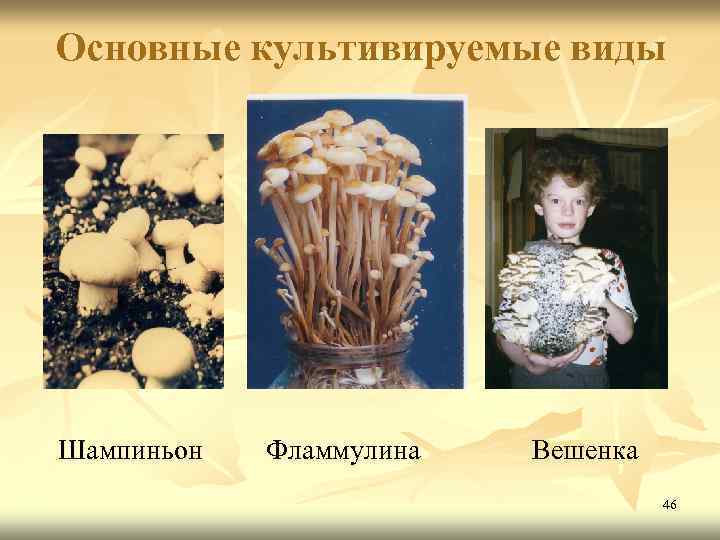 Основные культивируемые виды

Шампиньон

Фламмулина

Вешенка

46